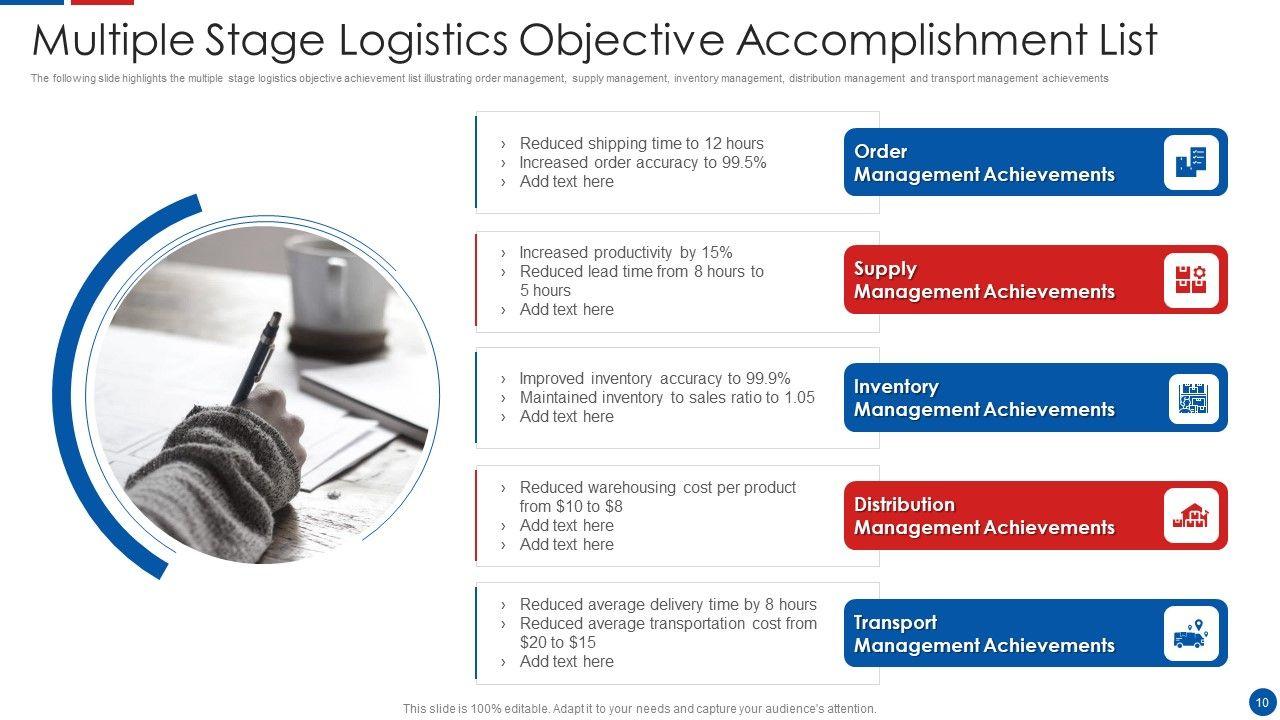 Multiple Stage Logistics Objective Accomplishment List

The following slide highlights the multiple stage logistics objective achievement list illustrating order management, supply management, inventory management, distribution management and transport management achievements

› Reduced shipping time to 12 hours
› Increased order accuracy to 99.5%
› Add text here

Order Management Achievements

› Increased productivity by 15%
› Reduced lead time from 8 hours to 5 hours
› Add text here

Supply Management Achievements

› Improved inventory accuracy to 99.9%
› Maintained inventory to sales ratio to 1.05
› Add text here

Inventory Management Achievements

› Reduced warehousing cost per product from \$10 to \$8
› Add text here
› Add text here

Distribution Management Achievements

› Reduced average delivery time by 8 hours
› Reduced average transportation cost from \$20 to \$15
› Add text here

Transport Management Achievements

This slide is 100% editable. Adapt it to your needs and capture your audience's attention.

10